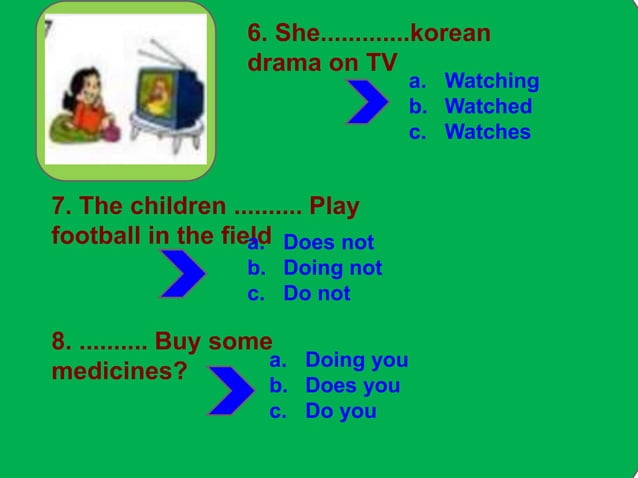 7

6. She.............korean drama on TV

a. Watching
b. Watched
c. Watches

7. The children .......... Play football in the field

a. Does not
b. Doing not
c. Do not

8. .......... Buy some medicines?

a. Doing you
b. Does you
c. Do you